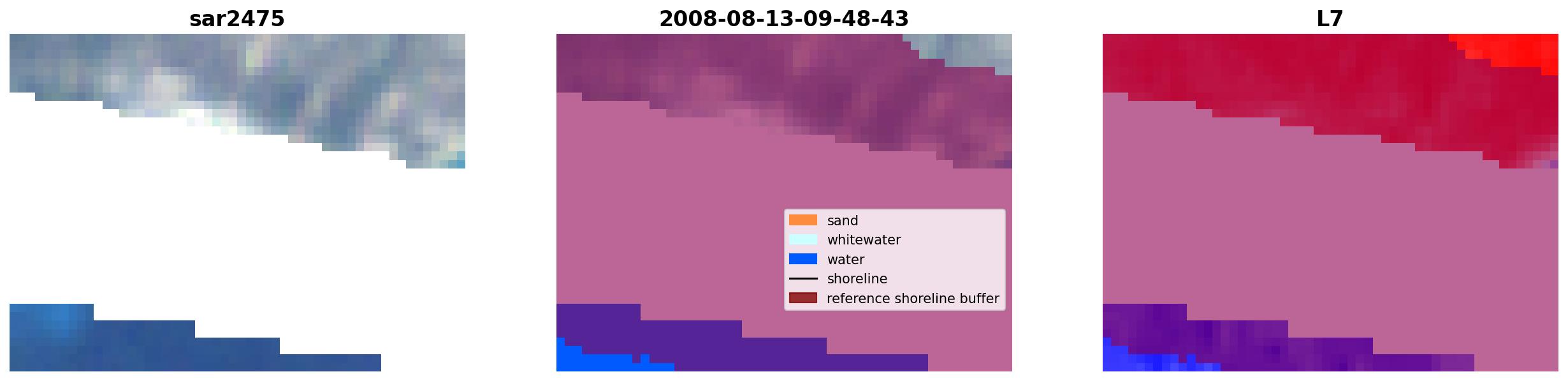 sar2475

2008-08-13-09-48-43

sand
whitewater
water
shoreline
reference shoreline buffer

L7